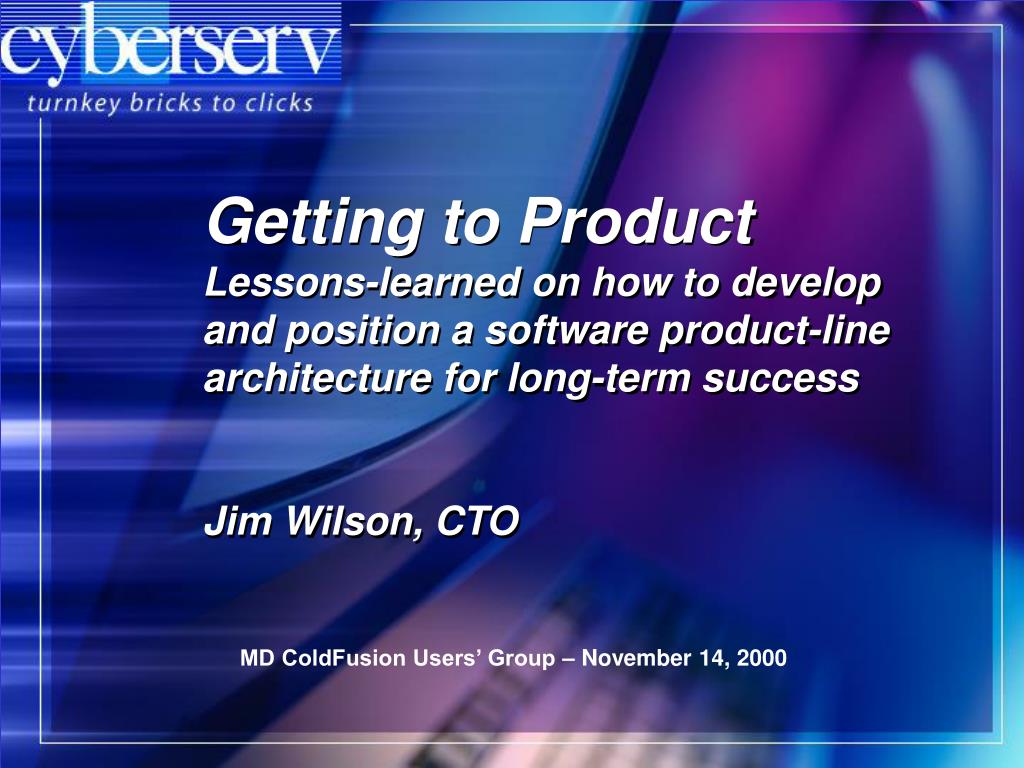 cyberserv
turnkey bricks to clicks

Getting to Product
Lessons-learned on how to develop and position a software product-line architecture for long-term success

Jim Wilson, CTO

MD ColdFusion Users' Group – November 14, 2000